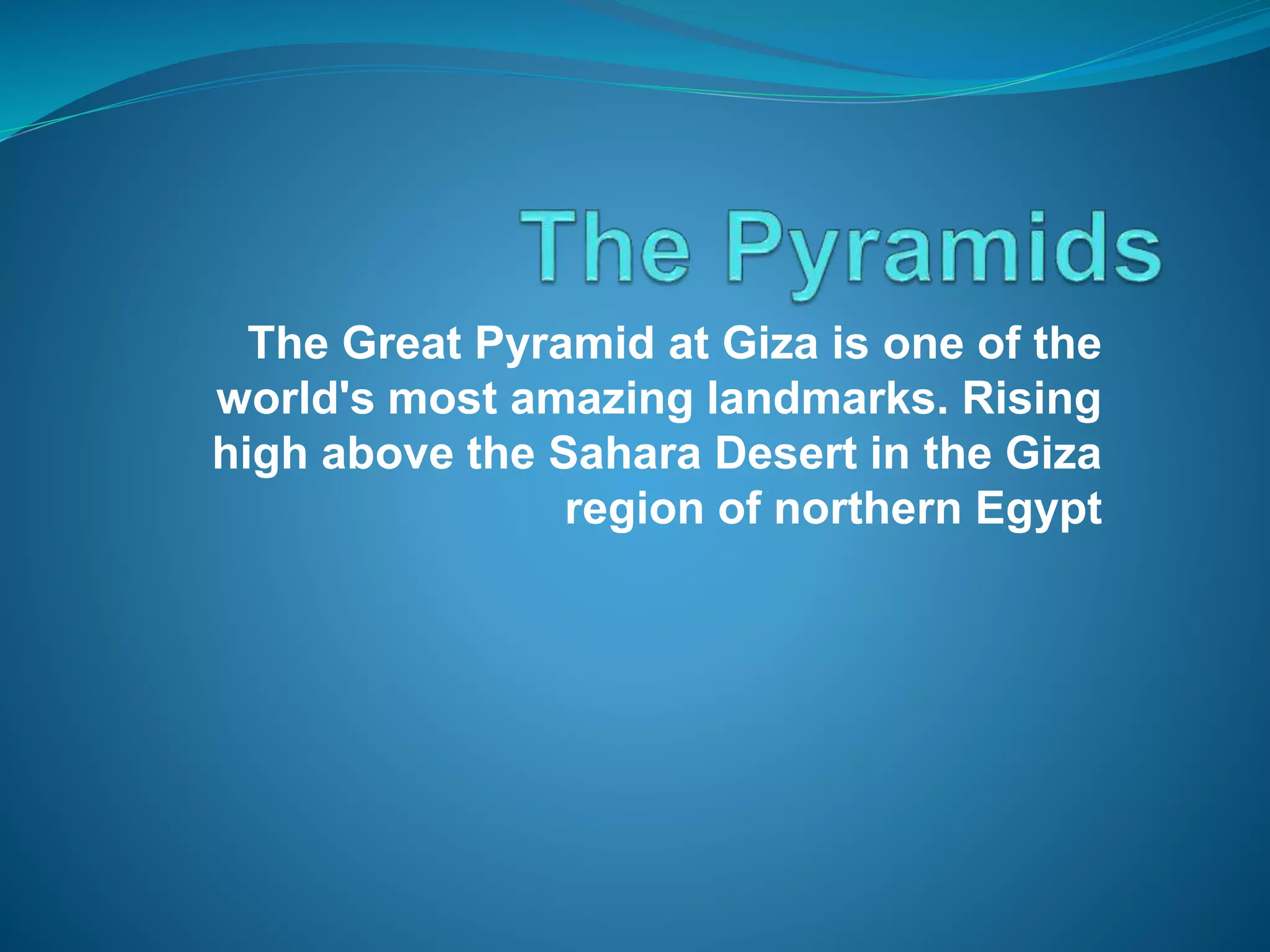 The Pyramids

The Great Pyramid at Giza is one of the world's most amazing landmarks. Rising high above the Sahara Desert in the Giza region of northern Egypt